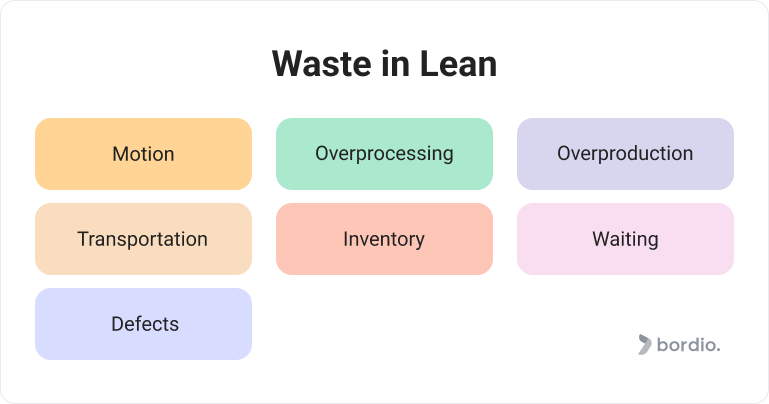 Waste in Lean

Motion

Overprocessing

Overproduction

Transportation

Inventory

Waiting

Defects

bordio.